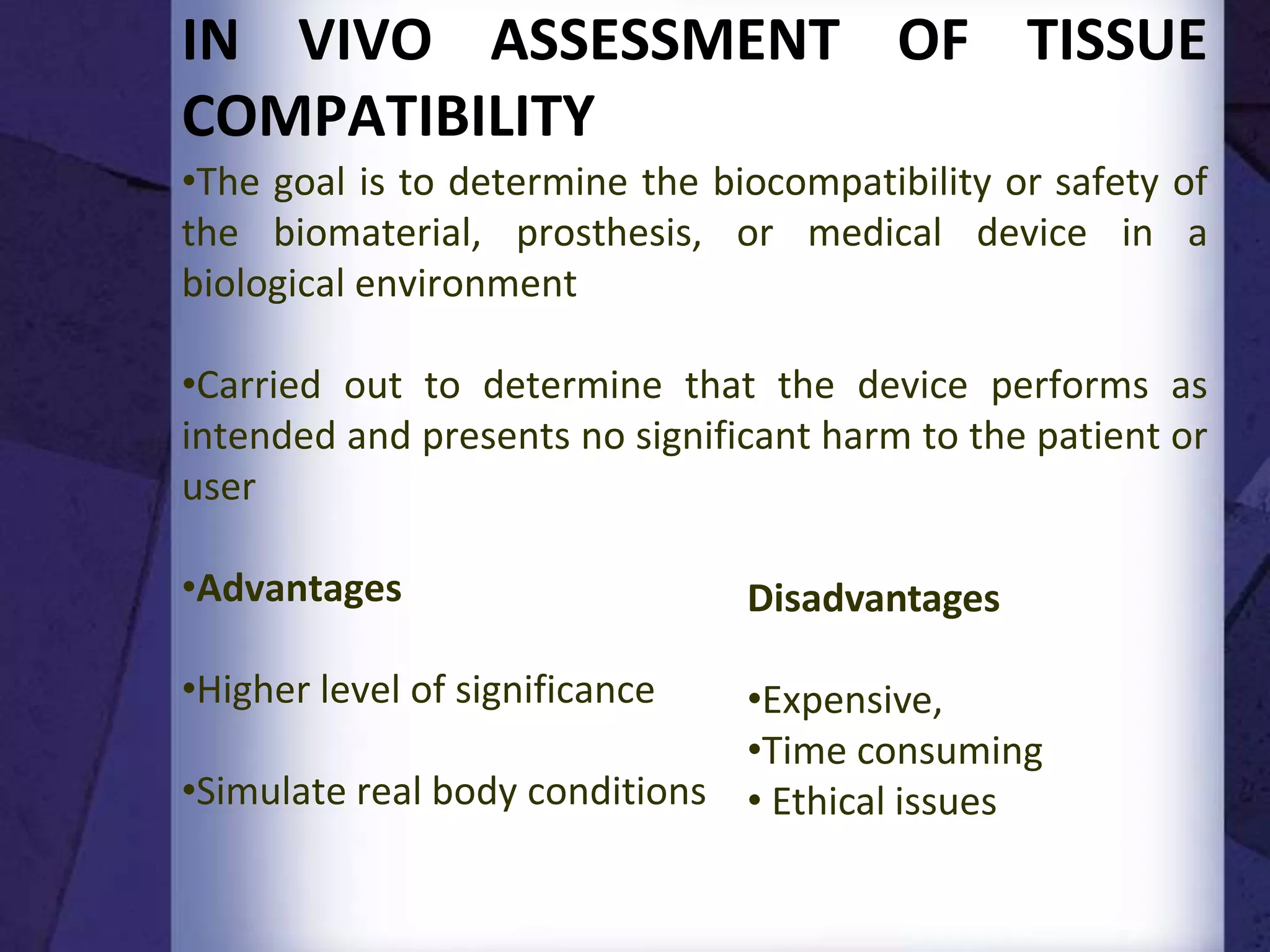 IN VIVO ASSESSMENT OF TISSUE COMPATIBILITY

•The goal is to determine the biocompatibility or safety of the biomaterial, prosthesis, or medical device in a biological environment

•Carried out to determine that the device performs as intended and presents no significant harm to the patient or user

•Advantages

•Higher level of significance

•Simulate real body conditions

Disadvantages

•Expensive,
•Time consuming
• Ethical issues